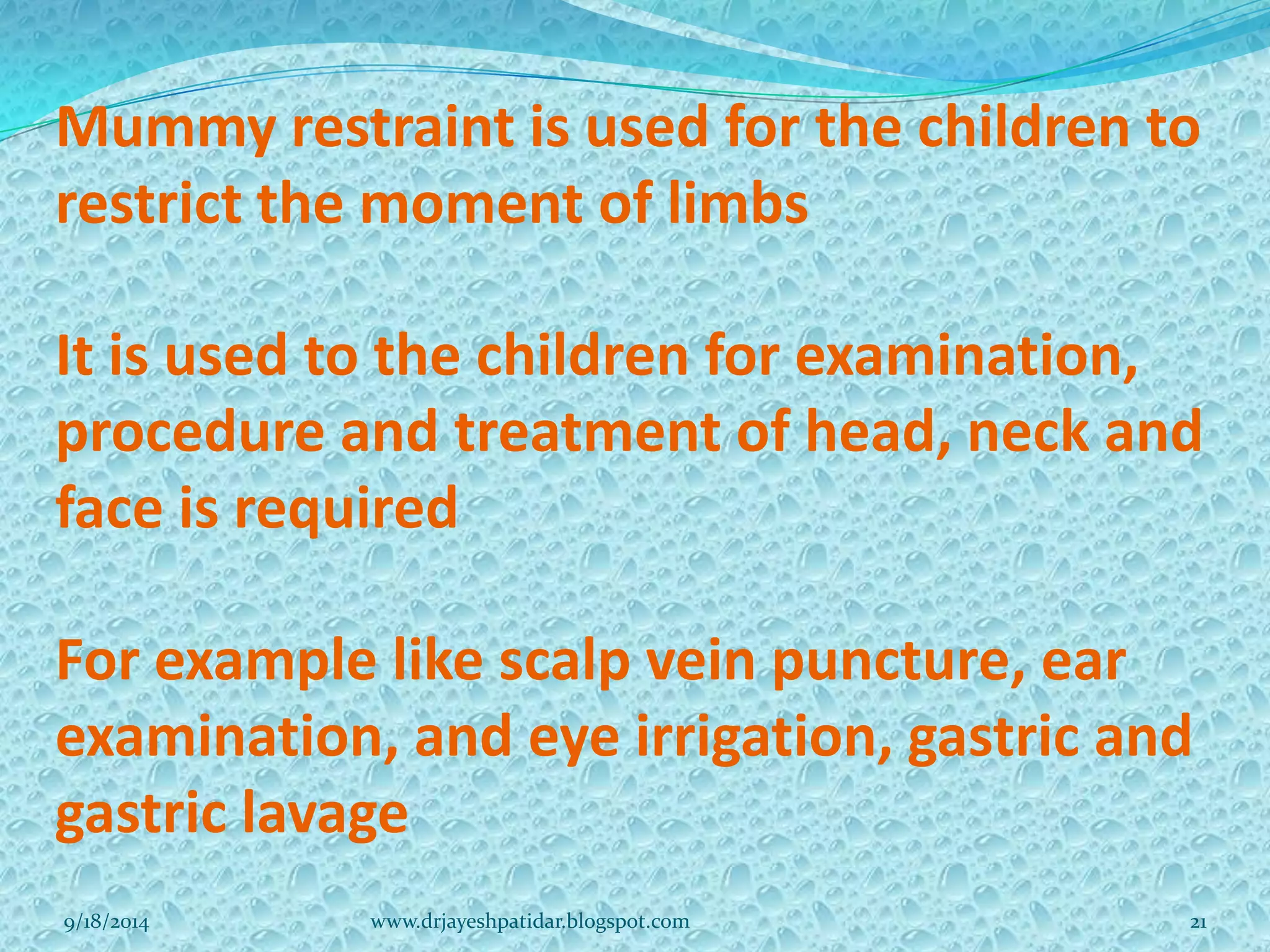 Mummy restraint is used for the children to restrict the moment of limbs

It is used to the children for examination, procedure and treatment of head, neck and face is required

For example like scalp vein puncture, ear examination, and eye irrigation, gastric and gastric lavage

9/18/2014

www.drjayeshpatidar.blogspot.com

21